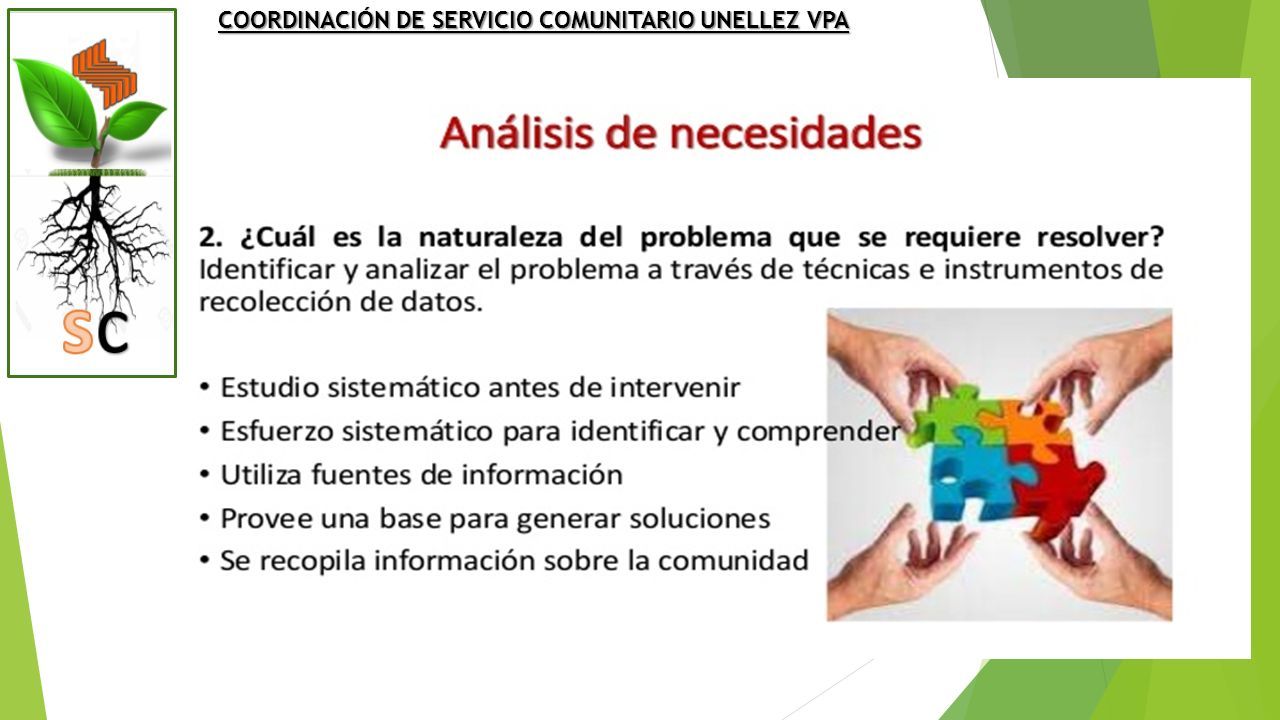 COORDINACIÓN DE SERVICIO COMUNITARIO UNELLEZ VPA

SC

Análisis de necesidades

2. ¿Cuál es la naturaleza del problema que se requiere resolver? Identificar y analizar el problema a través de técnicas e instrumentos de recolección de datos.

• Estudio sistemático antes de intervenir
• Esfuerzo sistemático para identificar y comprender
• Utiliza fuentes de información
• Provee una base para generar soluciones
• Se recopila información sobre la comunidad